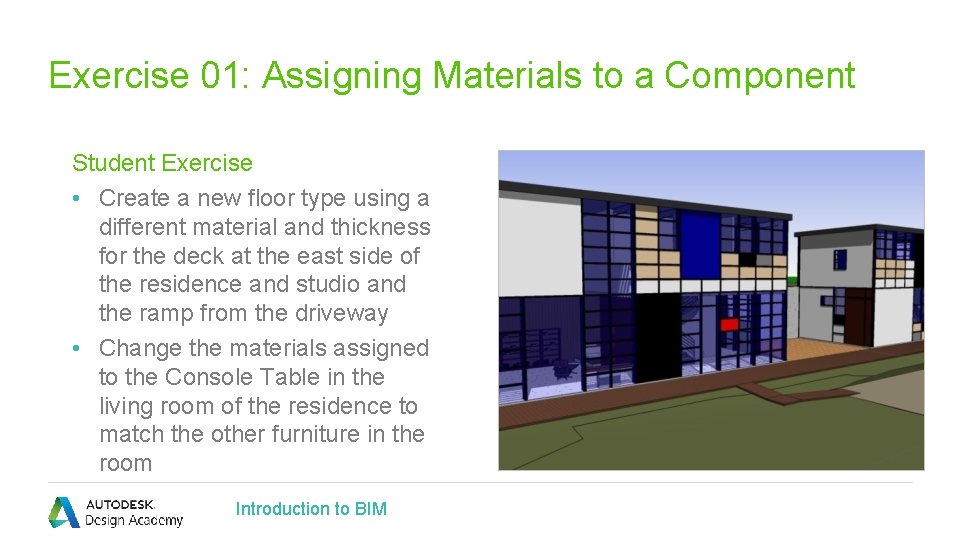 Exercise 01: Assigning Materials to a Component

Student Exercise

• Create a new floor type using a different material and thickness for the deck at the east side of the residence and studio and the ramp from the driveway

• Change the materials assigned to the Console Table in the living room of the residence to match the other furniture in the room

AUTODESK. Design Academy

Introduction to BIM